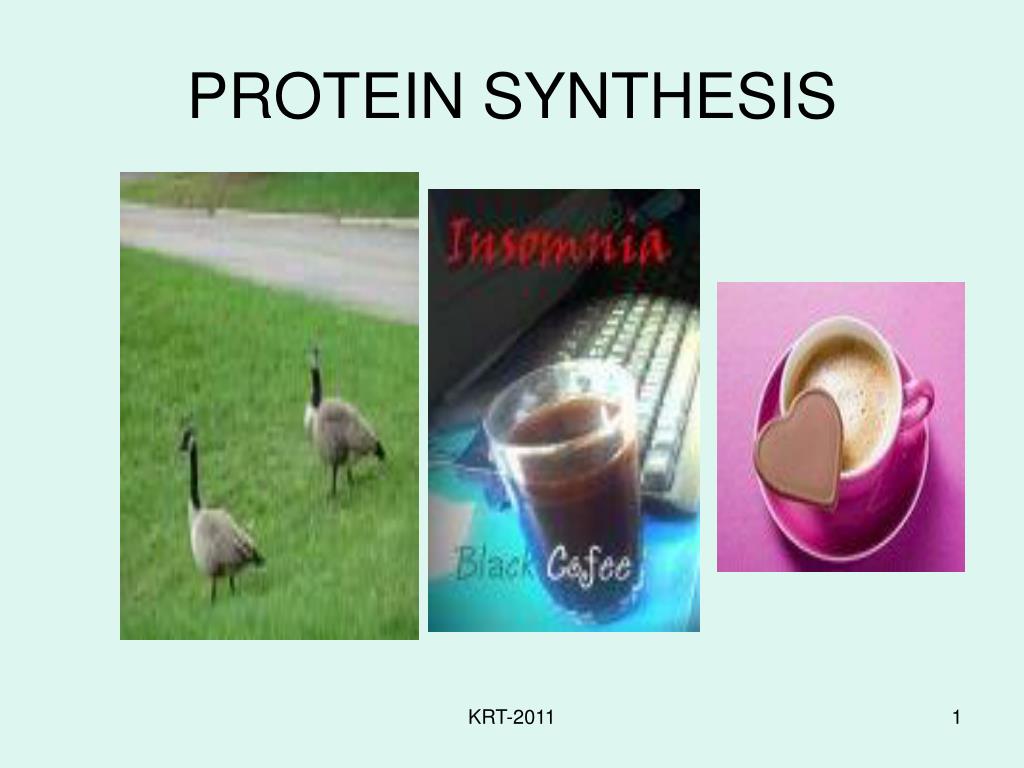 PROTEIN SYNTHESIS

Insomnia

Black Cofee

KRT-2011

1